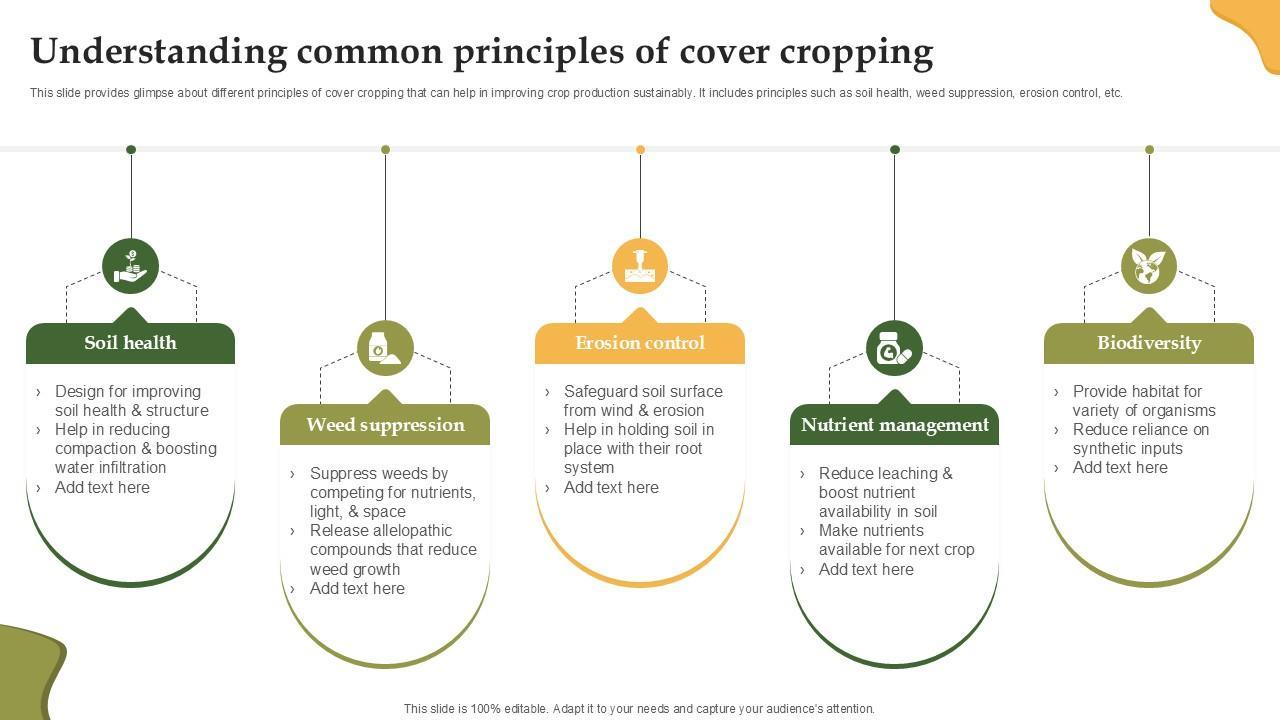 Understanding common principles of cover cropping

This slide provides glimpse about different principles of cover cropping that can help in improving crop production sustainably. It includes principles such as soil health, weed suppression, erosion control, etc.

Soil health

› Design for improving soil health & structure
› Help in reducing compaction & boosting water infiltration
› Add text here

Weed suppression

› Suppress weeds by competing for nutrients, light, & space
› Release allelopathic compounds that reduce weed growth
› Add text here

Erosion control

› Safeguard soil surface from wind & erosion
› Help in holding soil in place with their root system
› Add text here

Nutrient management

› Reduce leaching & boost nutrient availability in soil
› Make nutrients available for next crop
› Add text here

Biodiversity

› Provide habitat for variety of organisms
› Reduce reliance on synthetic inputs
› Add text here

This slide is 100% editable. Adapt it to your needs and capture your audience's attention.